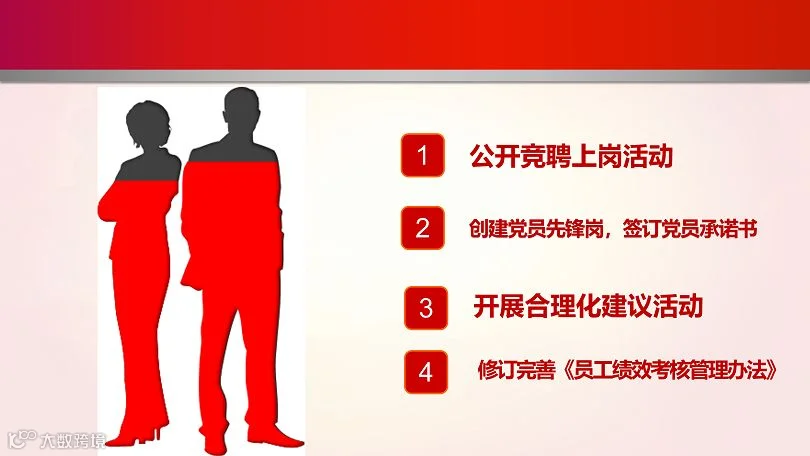 1 公开竞聘上岗活动

2 创建党员先锋岗，签订党员承诺书

3 开展合理化建议活动

4 修订完善《员工绩效考核管理办法》

大数跨境